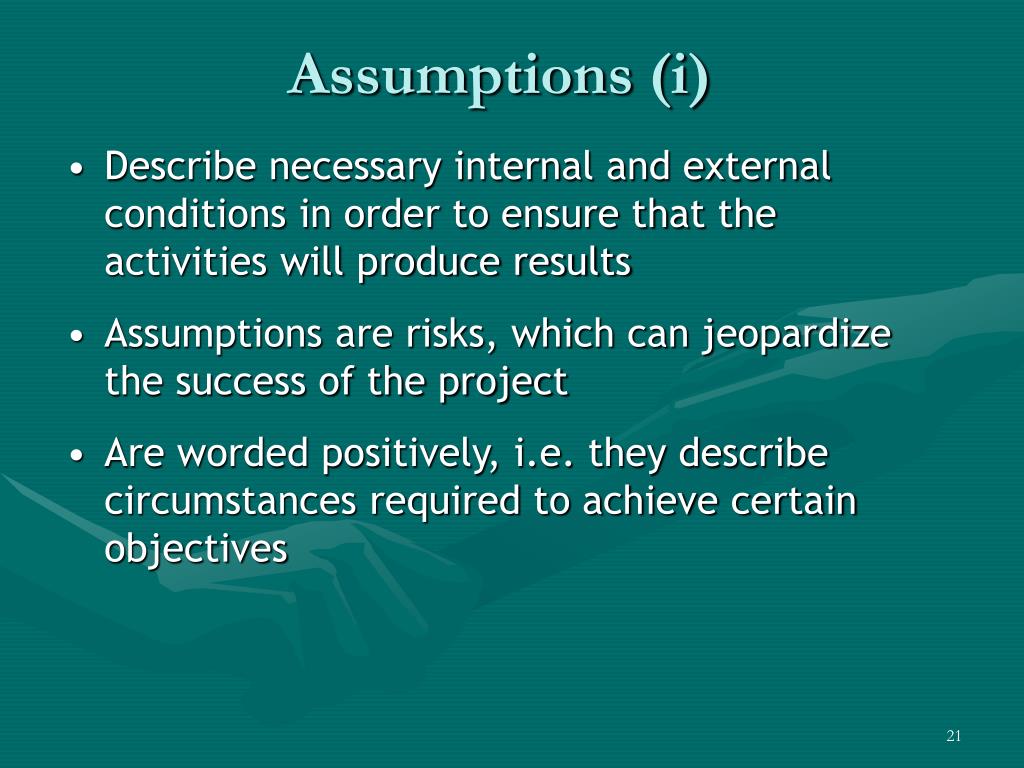 Assumptions (i)

• Describe necessary internal and external conditions in order to ensure that the activities will produce results

• Assumptions are risks, which can jeopardize the success of the project

• Are worded positively, i.e. they describe circumstances required to achieve certain objectives

21